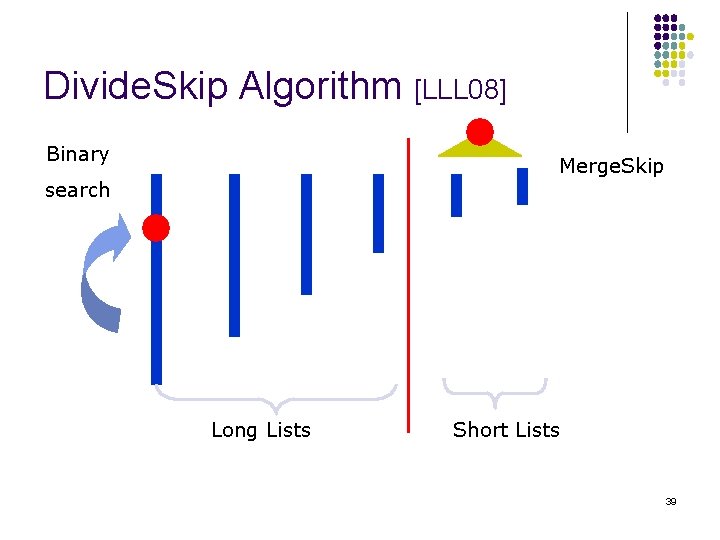 DivideSkip Algorithm [LLL08]

Binary search

MergeSkip

Long Lists

Short Lists

39